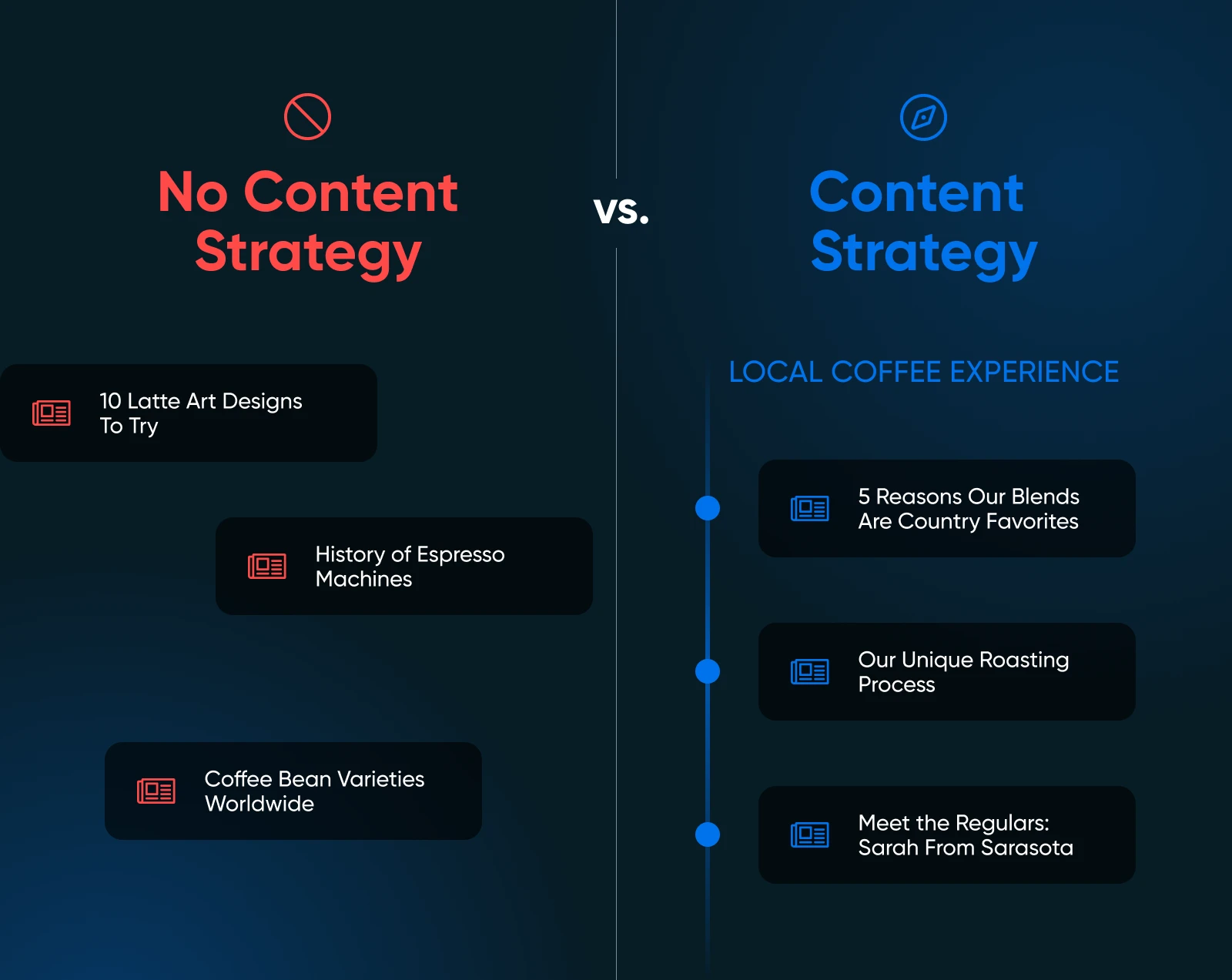 No Content Strategy

10 Latte Art Designs To Try

History of Espresso Machines

Coffee Bean Varieties Worldwide

vs.

Content Strategy

LOCAL COFFEE EXPERIENCE

5 Reasons Our Blends Are Country Favorites

Our Unique Roasting Process

Meet the Regulars: Sarah From Sarasota